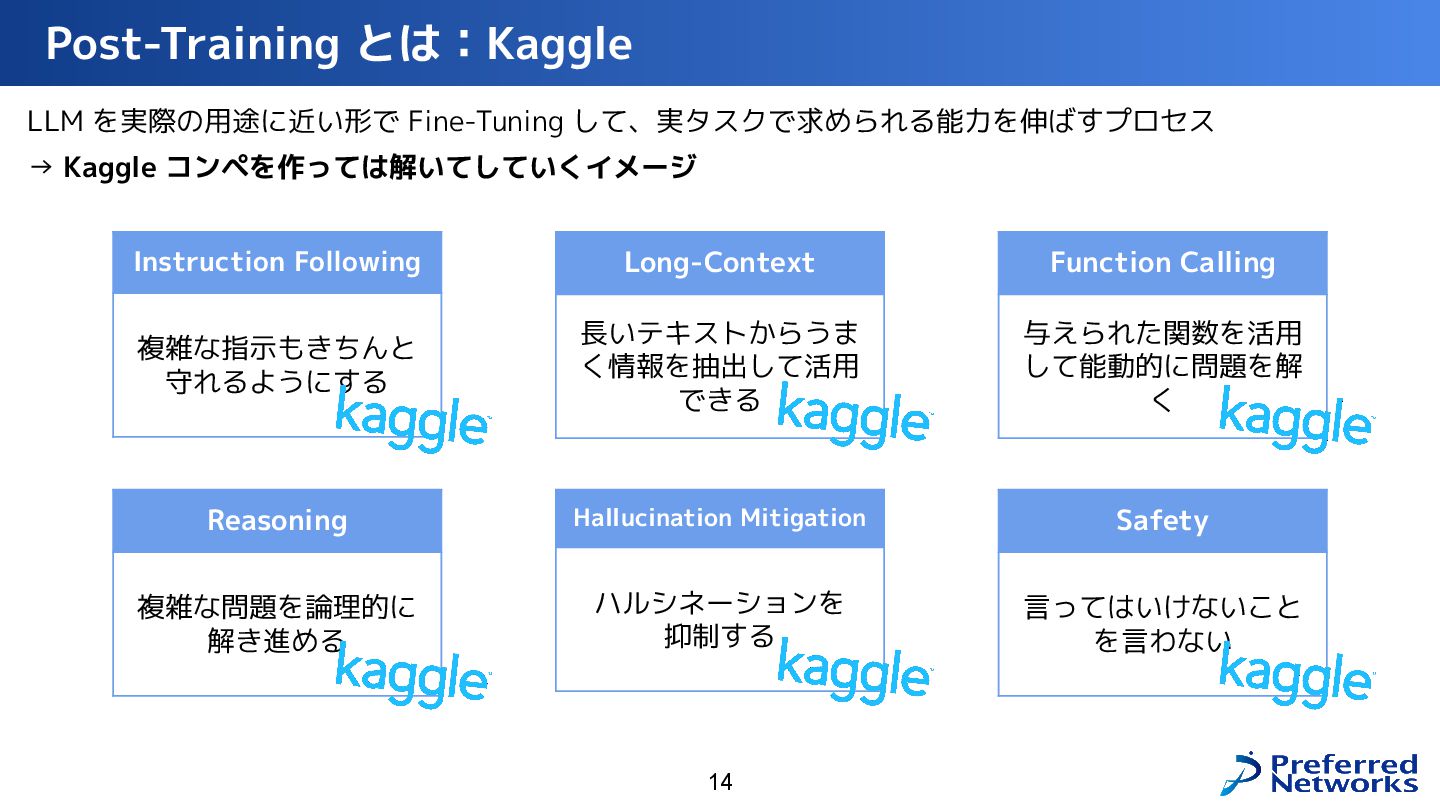 Post-Training とは：Kaggle

LLM を実際の用途に近い形で Fine-Tuning して、実タスクで求められる能力を伸ばすプロセス

→ Kaggle コンペを作っては解いてしていくイメージ

Instruction Following

複雑な指示もきちんと守れるようにする

kaggle

Long-Context

長いテキストからうまく情報を抽出して活用できる

kaggle

Function Calling

与えられた関数を活用して能動的に問題を解く

kaggle

Reasoning

複雑な問題を論理的に解き進める

kaggle

Hallucination Mitigation

ハルシネーションを抑制する

kaggle

Safety

言ってはいけないことを言わない

kaggle

14

Preferred Networks